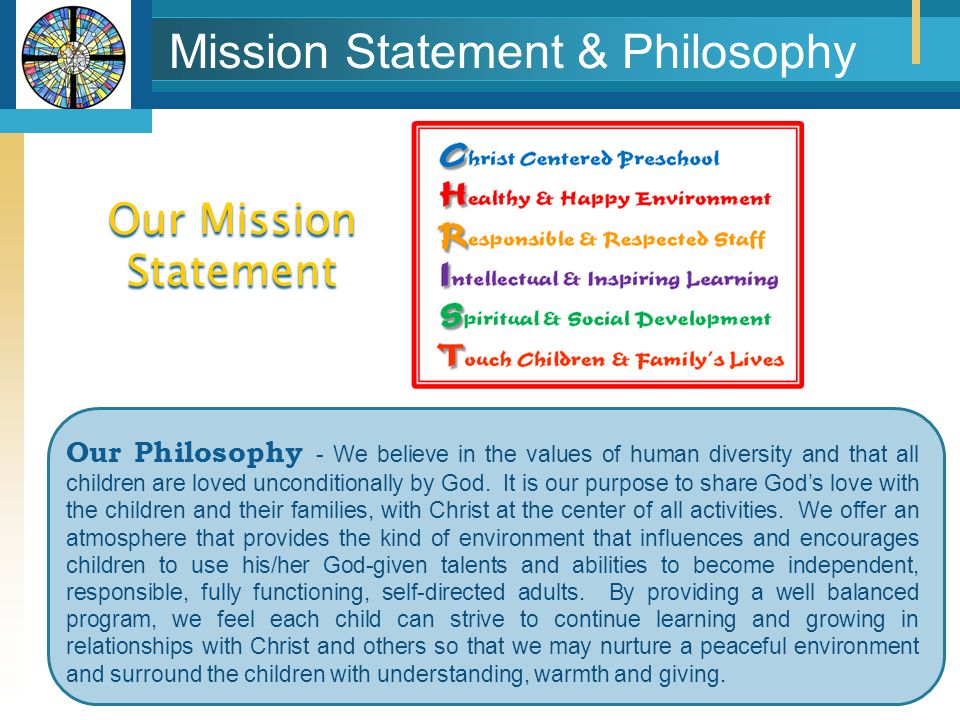 Mission Statement & Philosophy

Our Mission Statement

Christ Centered Preschool
Healthy & Happy Environment
Responsible & Respected Staff
Intellectual & Inspiring Learning
Spiritual & Social Development
Touch Children & Family's Lives

Our Philosophy - We believe in the values of human diversity and that all children are loved unconditionally by God. It is our purpose to share God's love with the children and their families, with Christ at the center of all activities. We offer an atmosphere that provides the kind of environment that influences and encourages children to use his/her God-given talents and abilities to become independent, responsible, fully functioning, self-directed adults. By providing a well balanced program, we feel each child can strive to continue learning and growing in relationships with Christ and others so that we may nurture a peaceful environment and surround the children with understanding, warmth and giving.